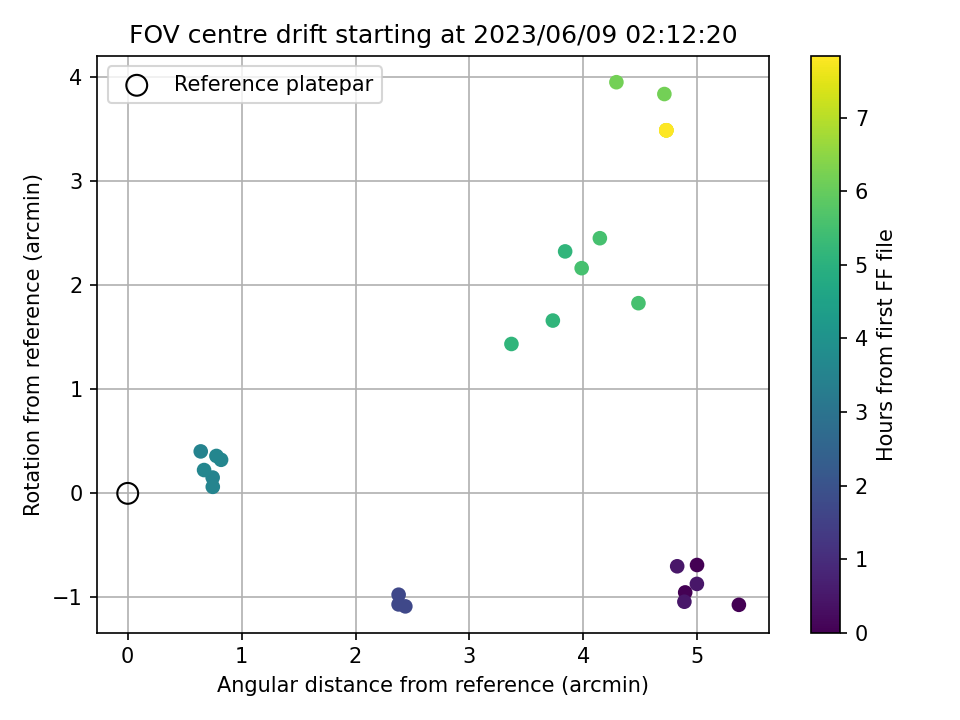 FOV centre drift starting at 2023/06/09 02:12:20

Reference platepar

Rotation from reference (arcmin)

4
3
2
1
0
−1

0
1
2
3
4
5

Angular distance from reference (arcmin)

Hours from first FF file

7
6
5
4
3
2
1
0